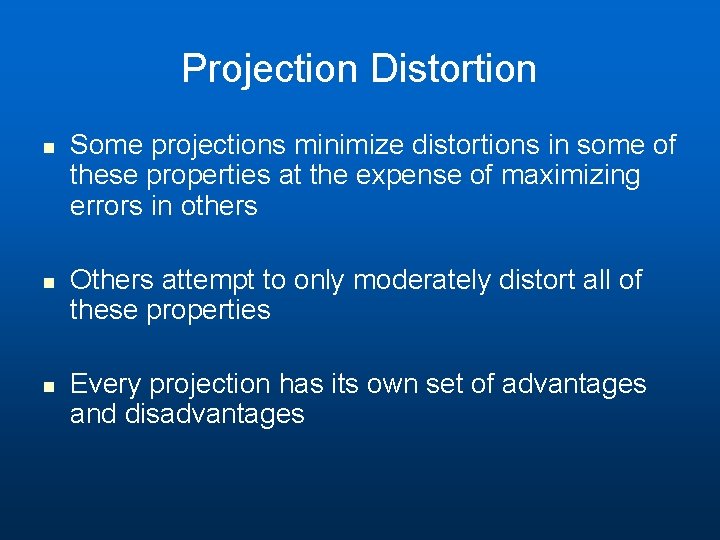 Projection Distortion

• Some projections minimize distortions in some of these properties at the expense of maximizing errors in others

• Others attempt to only moderately distort all of these properties

• Every projection has its own set of advantages and disadvantages